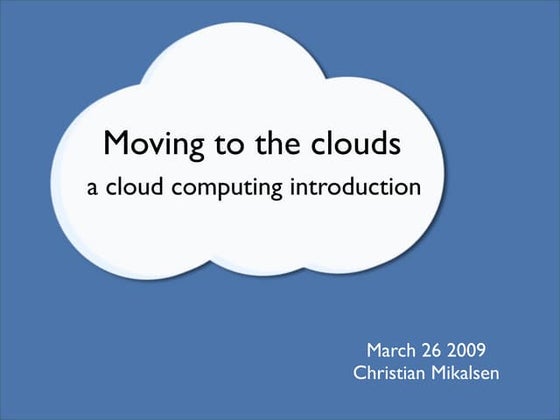 Moving to the clouds
a cloud computing introduction

March 26 2009
Christian Mikalsen